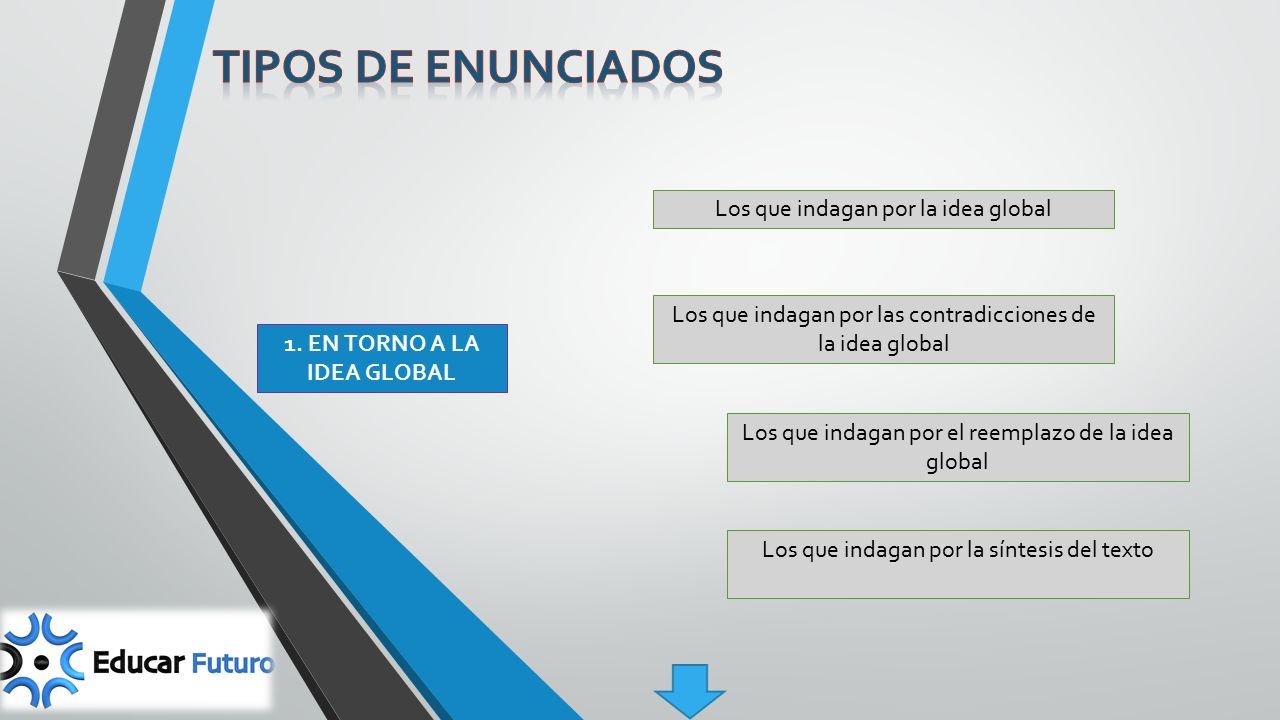 TIPOS DE ENUNCIADOS

1. EN TORNO A LA IDEA GLOBAL

Los que indagan por la idea global

Los que indagan por las contradicciones de la idea global

Los que indagan por el reemplazo de la idea global

Los que indagan por la síntesis del texto

Educar Futuro